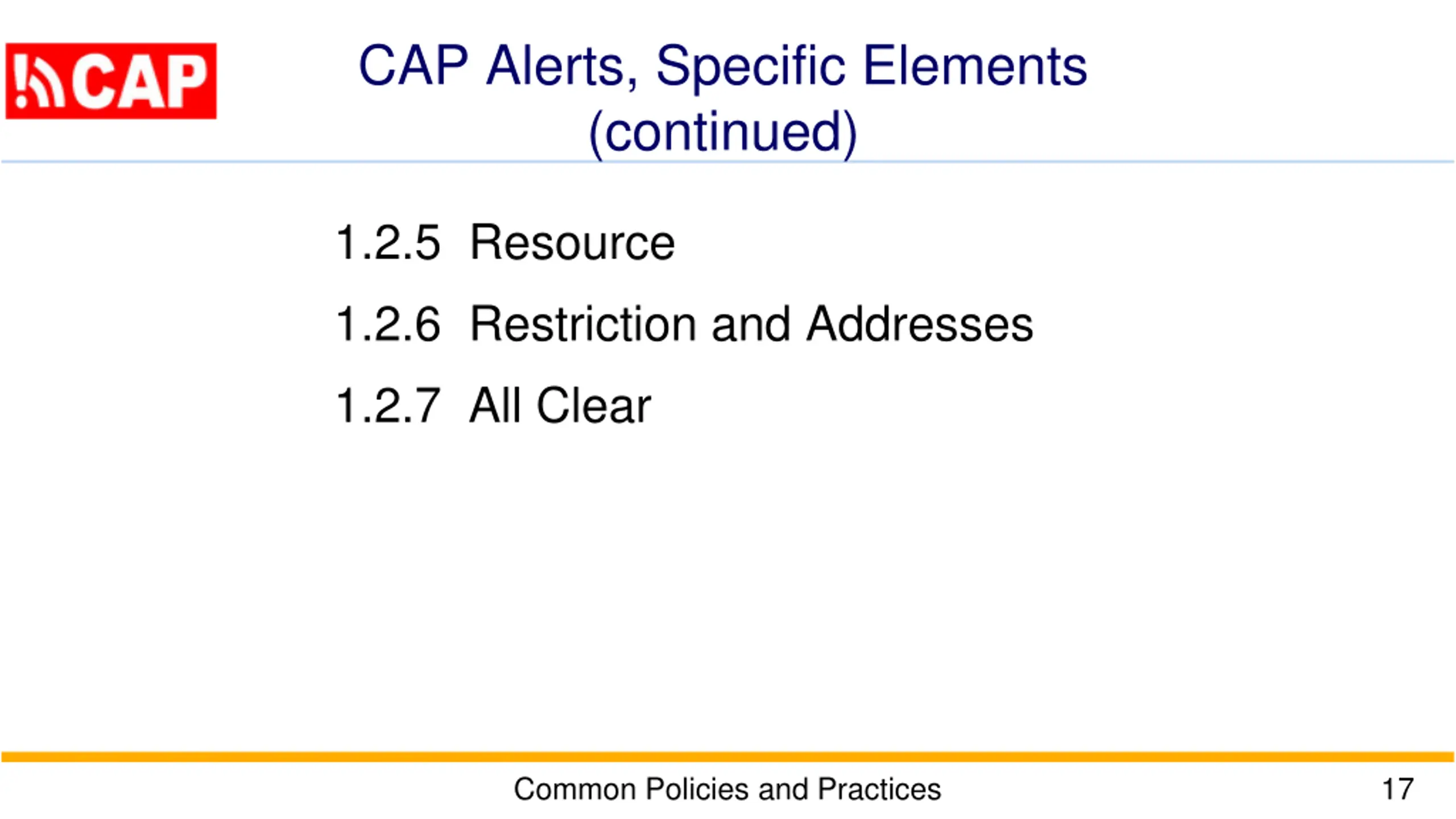 CAP

CAP Alerts, Specific Elements (continued)

1.2.5 Resource

1.2.6 Restriction and Addresses

1.2.7 All Clear

Common Policies and Practices

17